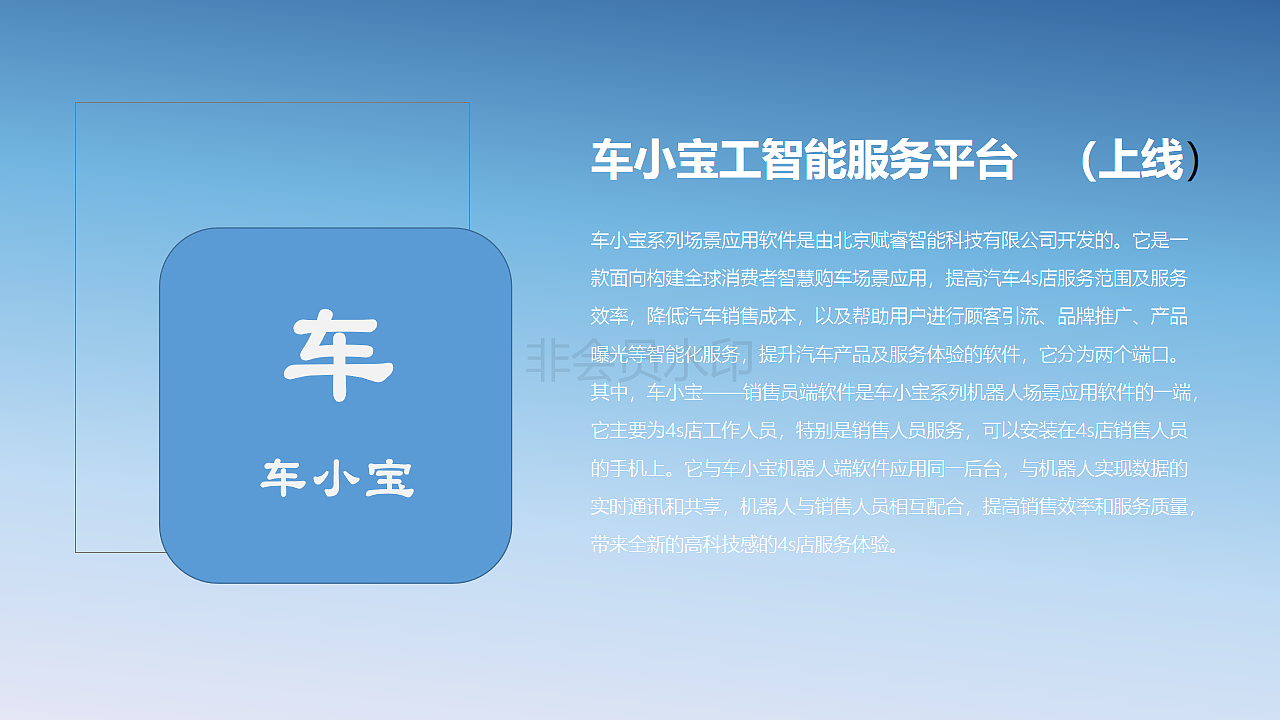 车

车小宝

车小宝工智能服务平台 （上线）

车小宝系列场景应用软件是由北京赋睿智能科技有限公司开发的。它是一款面向构建全球消费者智慧购车场景应用，提高汽车4s店服务范围及服务效率，降低汽车销售成本，以及帮助用户进行顾客引流、品牌推广、产品曝光等智能化服务，提升汽车产品及服务体验的软件，它分为两个端口。其中，车小宝——销售员端软件是车小宝系列机器人场景应用软件的一端，它主要为4s店工作人员，特别是销售人员服务，可以安装在4s店销售人员的手机上。它与车小宝机器人端软件应用同一后台，与机器人实现数据的实时通讯和共享，机器人与销售人员相互配合，提高销售效率和服务质量，带来全新的高科技感的4s店服务体验。

非会员水印